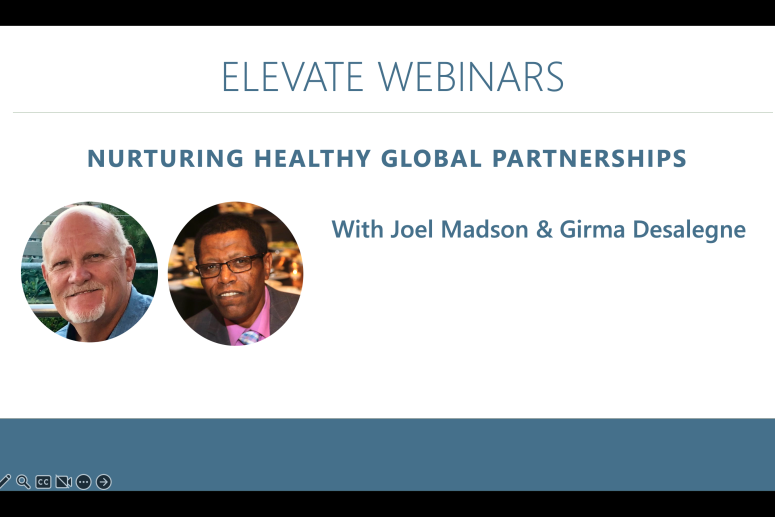 ELEVATE WEBINARS

NURTURING HEALTHY GLOBAL PARTNERSHIPS

With Joel Madson & Girma Desalegne

CC